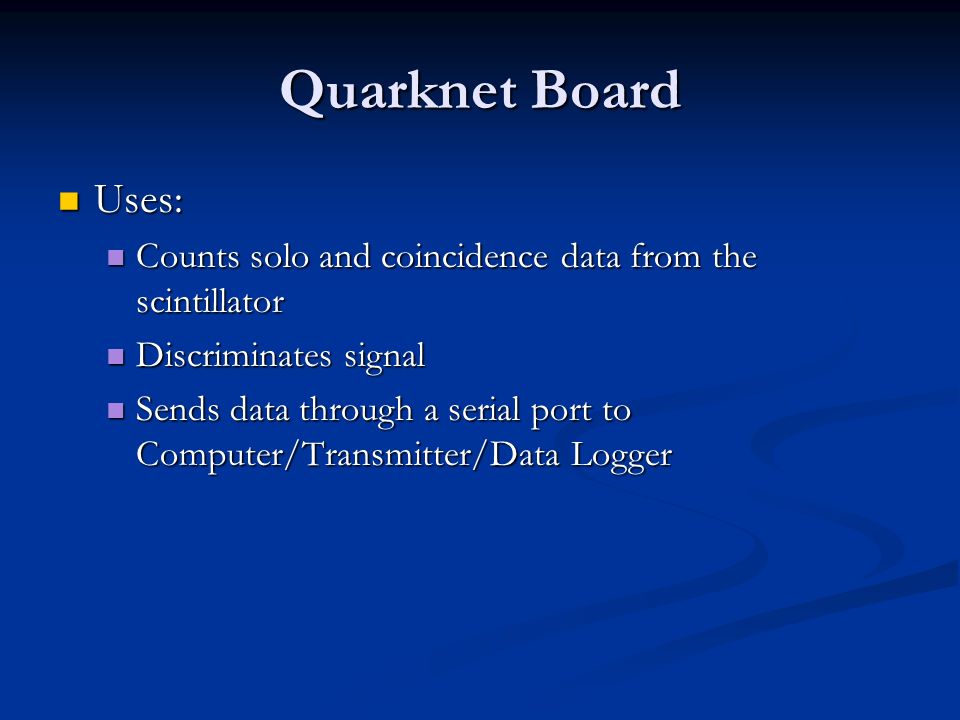 Quarknet Board

Uses:

Counts solo and coincidence data from the scintillator

Discriminates signal

Sends data through a serial port to Computer/Transmitter/Data Logger